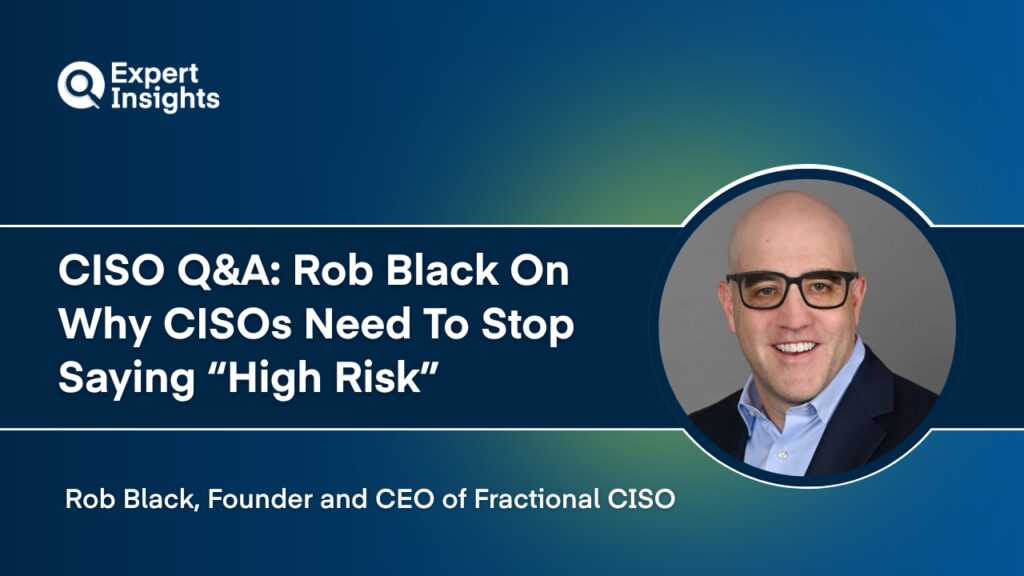 Expert Insights

CISO Q&A: Rob Black On Why CISOs Need To Stop Saying “High Risk”

Rob Black, Founder and CEO of Fractional CISO